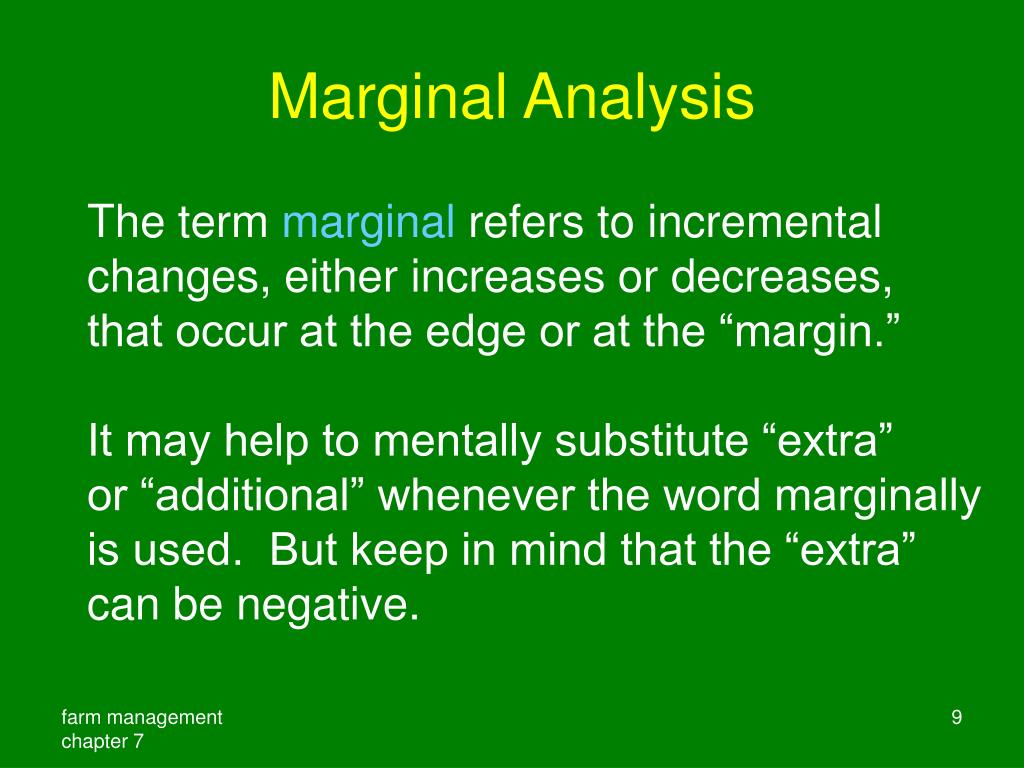 Marginal Analysis

The term marginal refers to incremental changes, either increases or decreases, that occur at the edge or at the “margin.”

It may help to mentally substitute “extra” or “additional” whenever the word marginally is used. But keep in mind that the “extra” can be negative.

farm management
chapter 7

9